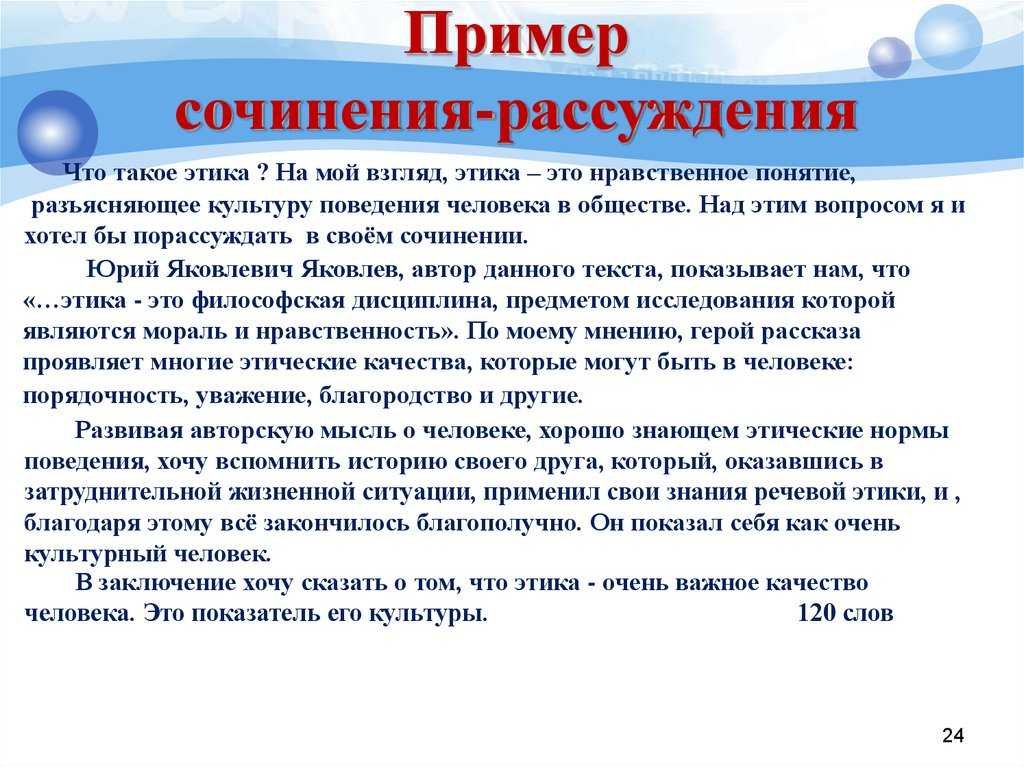 Пример сочинения-рассуждения

Что такое этика ? На мой взгляд, этика – это нравственное понятие, разъясняющее культуру поведения человека в обществе. Над этим вопросом я и хотел бы порассуждать в своём сочинении.

Юрий Яковлевич Яковлев, автор данного текста, показывает нам, что «…этика - это философская дисциплина, предметом исследования которой являются мораль и нравственность». По моему мнению, герой рассказа проявляет многие этические качества, которые могут быть в человеке: порядочность, уважение, благородство и другие.

Развивая авторскую мысль о человеке, хорошо знающем этические нормы поведения, хочу вспомнить историю своего друга, который, оказавшись в затруднительной жизненной ситуации, применил свои знания речевой этики, и , благодаря этому всё закончилось благополучно. Он показал себя как очень культурный человек.

В заключение хочу сказать о том, что этика - очень важное качество человека. Это показатель его культуры. 120 слов

24